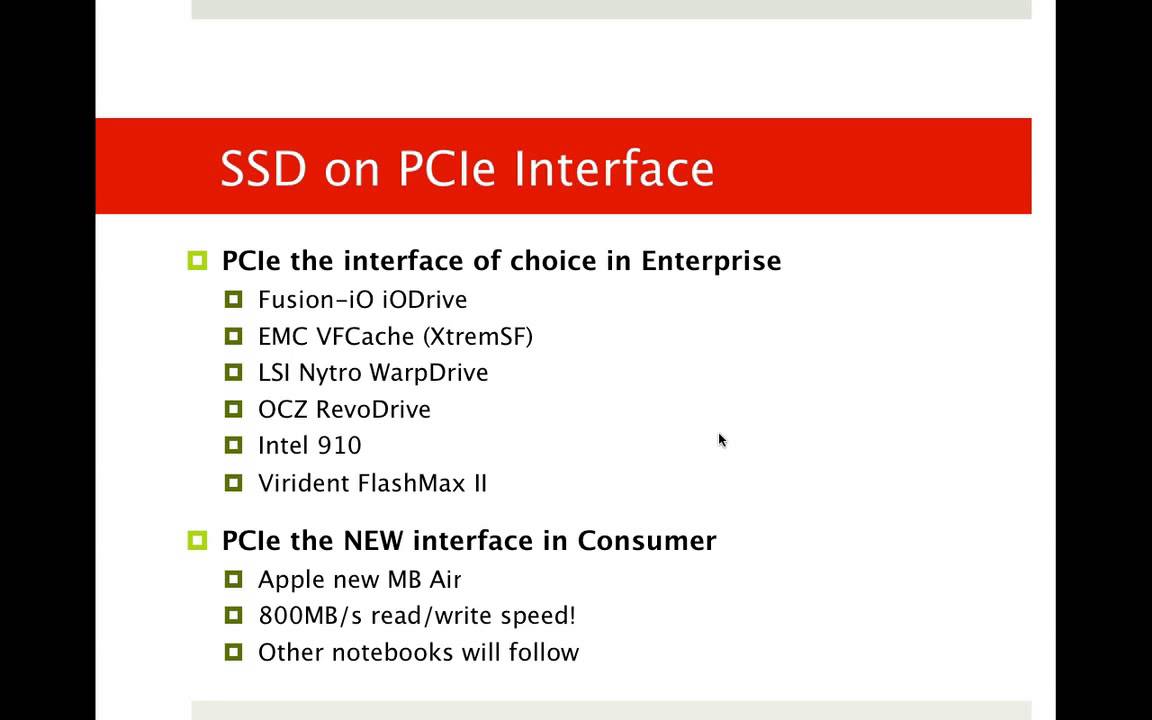 SSD on PCIe Interface

PCIe the interface of choice in Enterprise

Fusion-iO iODrive

EMC VFCache (XtremSF)

LSI Nytro WarpDrive

OCZ RevoDrive

Intel 910

Virident FlashMax II

PCIe the NEW interface in Consumer

Apple new MB Air

800MB/s read/write speed!

Other notebooks will follow